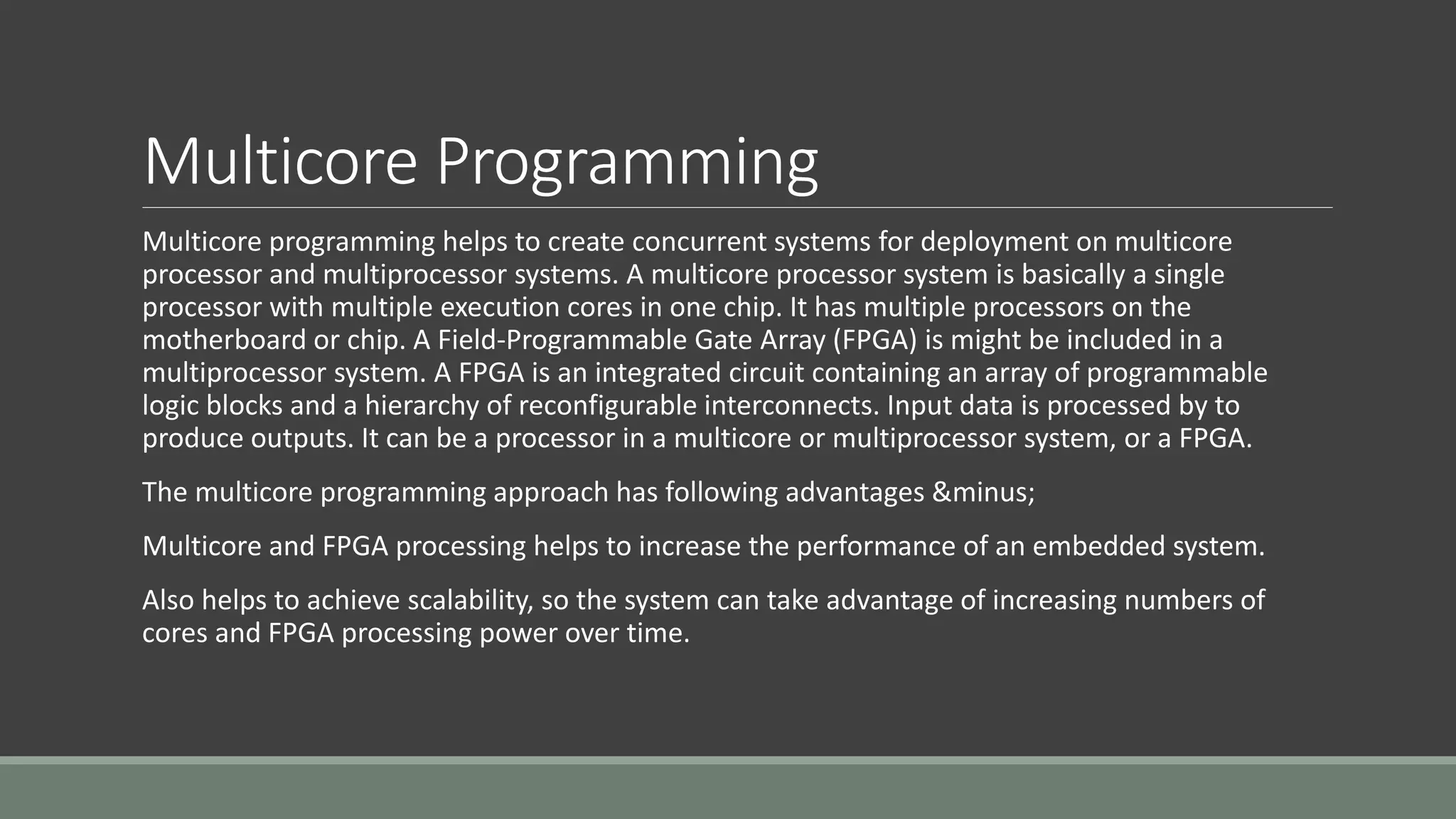 Multicore Programming

Multicore programming helps to create concurrent systems for deployment on multicore processor and multiprocessor systems. A multicore processor system is basically a single processor with multiple execution cores in one chip. It has multiple processors on the motherboard or chip. A Field-Programmable Gate Array (FPGA) is might be included in a multiprocessor system. A FPGA is an integrated circuit containing an array of programmable logic blocks and a hierarchy of reconfigurable interconnects. Input data is processed by to produce outputs. It can be a processor in a multicore or multiprocessor system, or a FPGA.

The multicore programming approach has following advantages &minus;

Multicore and FPGA processing helps to increase the performance of an embedded system.

Also helps to achieve scalability, so the system can take advantage of increasing numbers of cores and FPGA processing power over time.